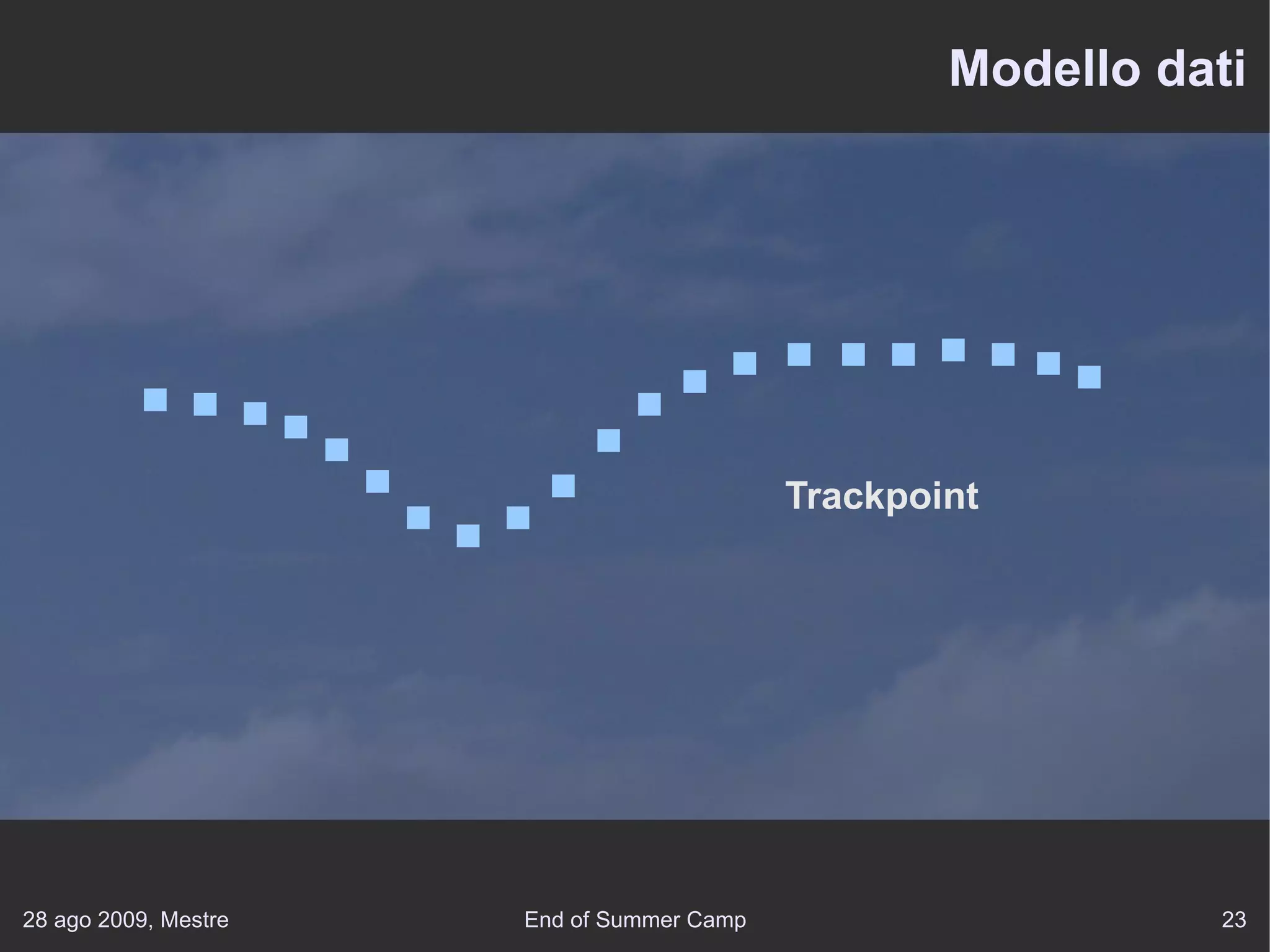 Modello dati

Trackpoint

28 ago 2009, Mestre

End of Summer Camp

23